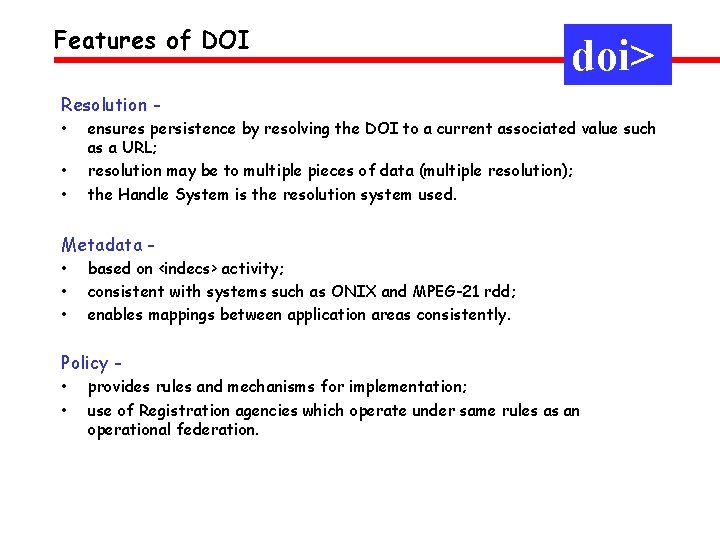 Features of DOI

doi>

Resolution -
• ensures persistence by resolving the DOI to a current associated value such as a URL;
• resolution may be to multiple pieces of data (multiple resolution);
• the Handle System is the resolution system used.

Metadata -
• based on <indecs> activity;
• consistent with systems such as ONIX and MPEG-21 rdd;
• enables mappings between application areas consistently.

Policy -
• provides rules and mechanisms for implementation;
• use of Registration agencies which operate under same rules as an operational federation.